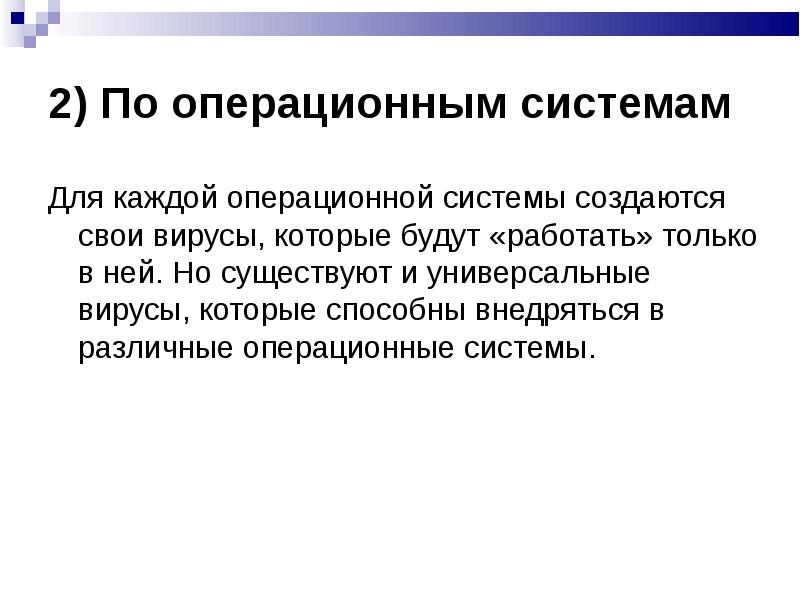 2) По операционным системам

Для каждой операционной системы создаются свои вирусы, которые будут «работать» только в ней. Но существуют и универсальные вирусы, которые способны внедряться в различные операционные системы.